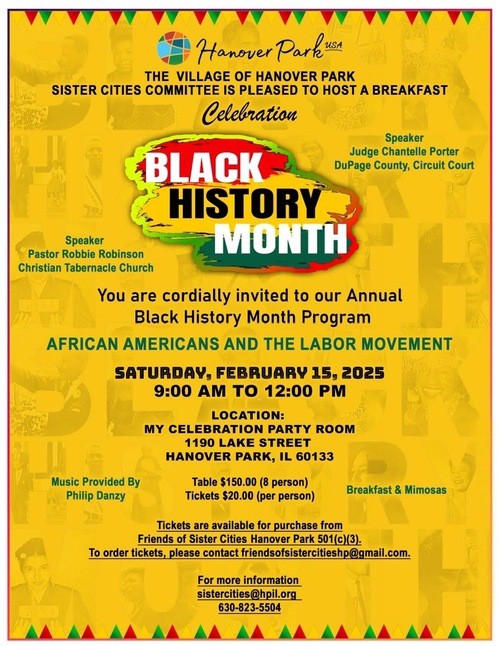 Hanover Park USA

THE VILLAGE OF HANOVER PARK SISTER CITIES COMMITTEE IS PLEASED TO HOST A BREAKFAST

Celebration

Speaker
Judge Chantelle Porter
DuPage County, Circuit Court

BLACK HISTORY MONTH

Speaker
Pastor Robbie Robinson
Christian Tabernacle Church

You are cordially invited to our Annual Black History Month Program

AFRICAN AMERICANS AND THE LABOR MOVEMENT

SATURDAY, FEBRUARY 15, 2025
9:00 AM TO 12:00 PM

LOCATION:
MY CELEBRATION PARTY ROOM
1190 LAKE STREET
HANOVER PARK, IL 60133

Music Provided By
Philip Danzy

Table $150.00 (8 person)
Tickets $20.00 (per person)

Breakfast & Mimosas

Tickets are available for purchase from
Friends of Sister Cities Hanover Park 501(c)(3).
To order tickets, please contact friendsofsistercitieshp@gmail.com.

For more information
sistercities@hpil.org
630-823-5504